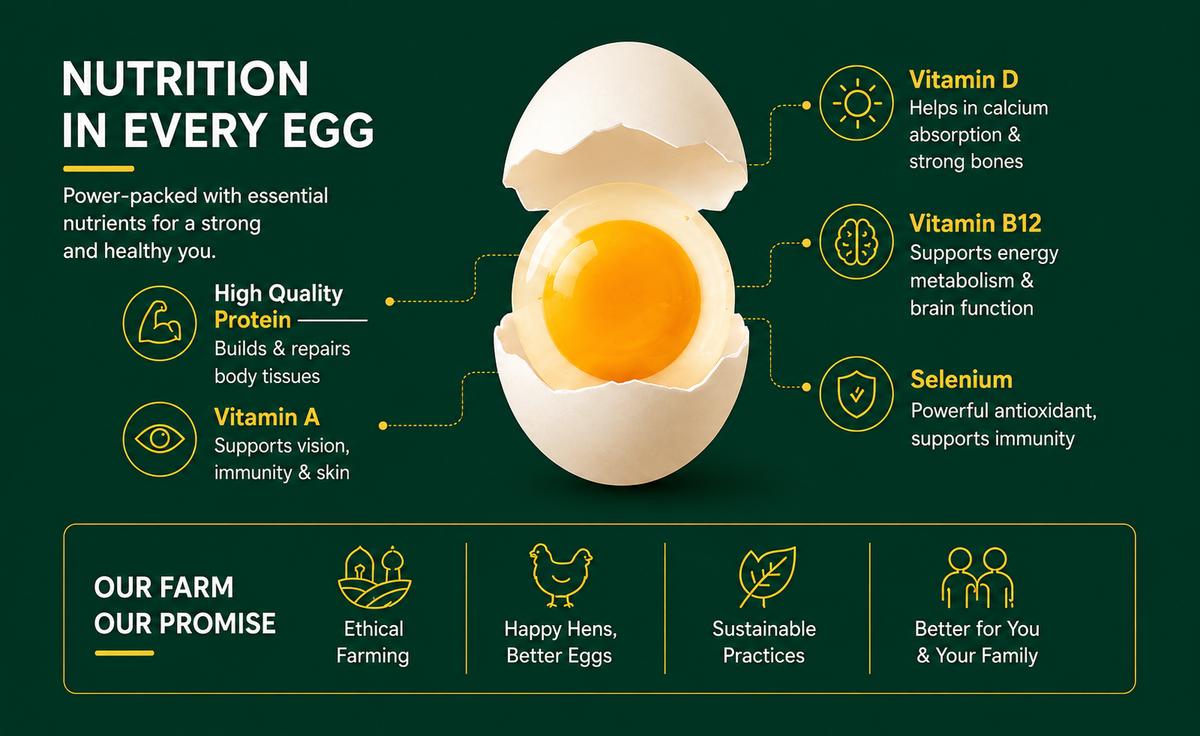 NUTRITION IN EVERY EGG

Power-packed with essential nutrients for a strong and healthy you.

High Quality Protein
Builds & repairs body tissues

Vitamin A
Supports vision, immunity & skin

Vitamin D
Helps in calcium absorption & strong bones

Vitamin B12
Supports energy metabolism & brain function

Selenium
Powerful antioxidant, supports immunity

OUR FARM OUR PROMISE

Ethical Farming

Happy Hens, Better Eggs

Sustainable Practices

Better for You & Your Family